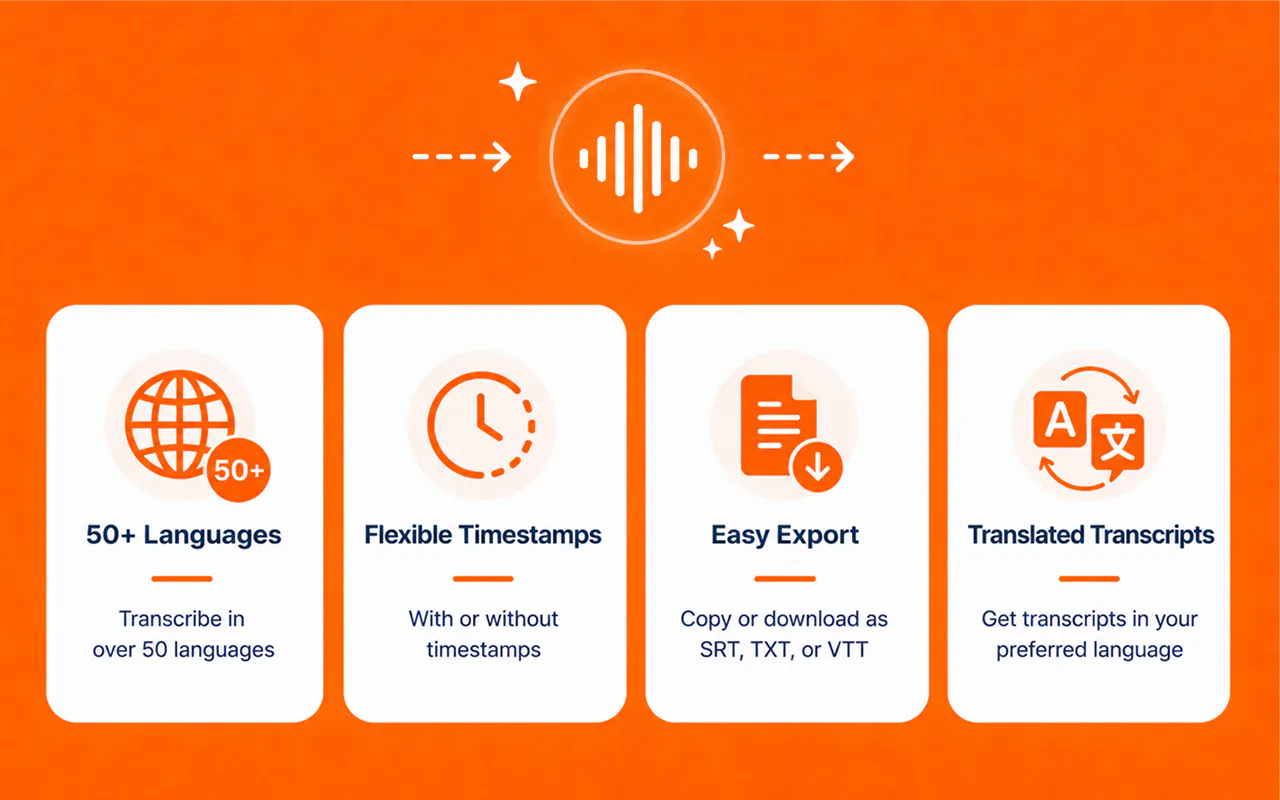 50+

50+ Languages

Transcribe in over 50 languages

Flexible Timestamps

With or without timestamps

Easy Export

Copy or download as SRT, TXT, or VTT

A 文

Translated Transcripts

Get transcripts in your preferred language